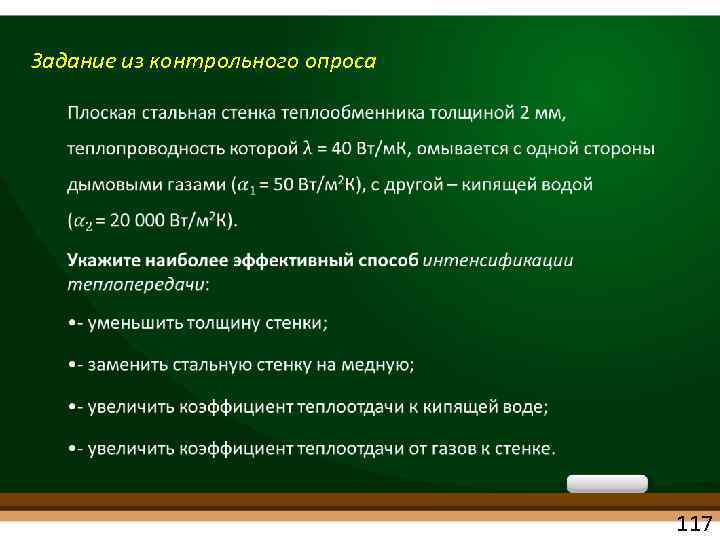 Задание из контрольного опроса

Плоская стальная стенка теплообменника толщиной 2 мм, теплопроводность которой $\lambda$ = 40 Вт/мК, омывается с одной стороны дымовыми газами ($\alpha_1$ = 50 Вт/м²К), с другой – кипящей водой ($\alpha_2$ = 20 000 Вт/м²К).

Укажите наиболее эффективный способ интенсификации теплопередачи:

•- уменьшить толщину стенки;

•- заменить стальную стенку на медную;

•- увеличить коэффициент теплоотдачи к кипящей воде;

•- увеличить коэффициент теплоотдачи от газов к стенке.

117